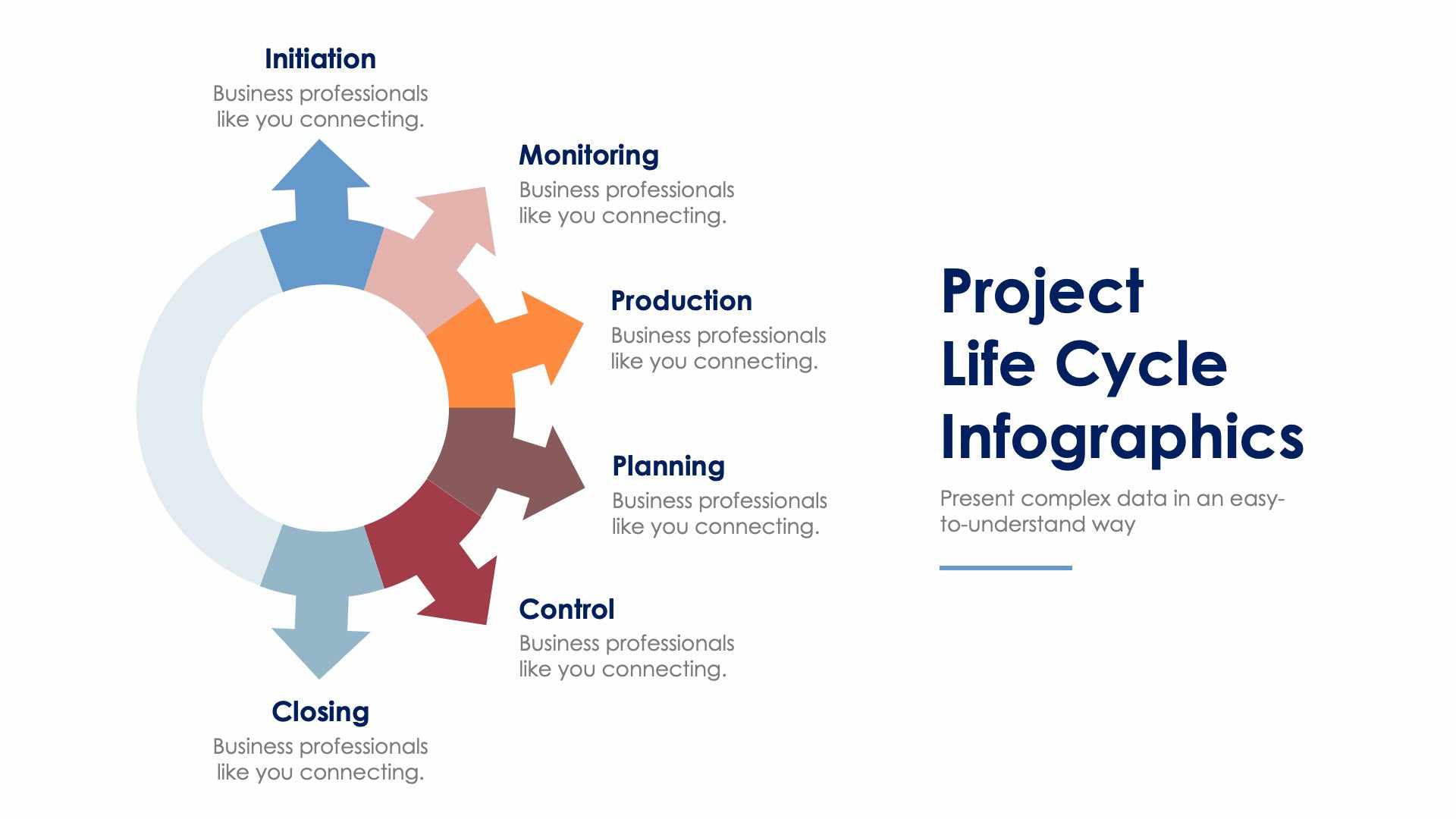 Initiation
Business professionals like you connecting.

Monitoring
Business professionals like you connecting.

Production
Business professionals like you connecting.

Planning
Business professionals like you connecting.

Control
Business professionals like you connecting.

Closing
Business professionals like you connecting.

Project Life Cycle Infographics

Present complex data in an easy-to-understand way